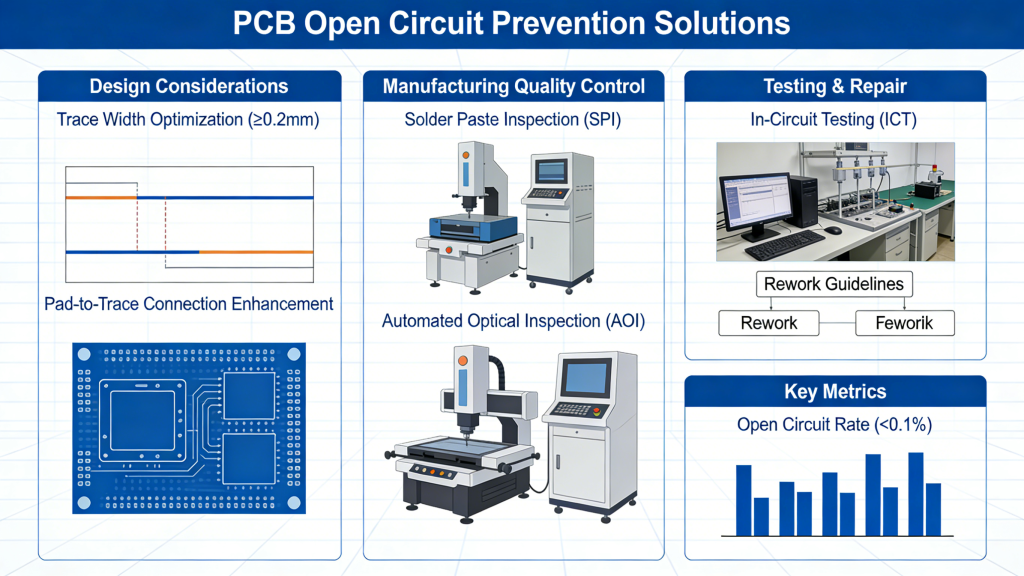 PCB Open Circuit Prevention Solutions

Design Considerations

Trace Width Optimization (≥0.2mm)

Pad-to-Trace Connection Enhancement

Manufacturing Quality Control

Solder Paste Inspection (SPI)

Automated Optical Inspection (AOI)

Testing & Repair

In-Circuit Testing (ICT)

Rework Guidelines

Rework

Feworik

Key Metrics

Open Circuit Rate (<0.1%)